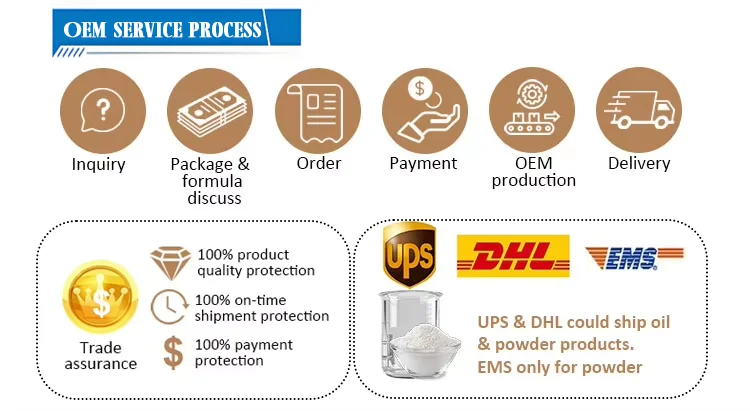 OEM SERVICE PROCESS

Inquiry

Package & formula discuss

Order

Payment

OEM production

Delivery

Trade assurance

100% product quality protection

100% on-time shipment protection

100% payment protection

UPS

DHL

EMS

UPS & DHL could ship oil & powder products. EMS only for powder